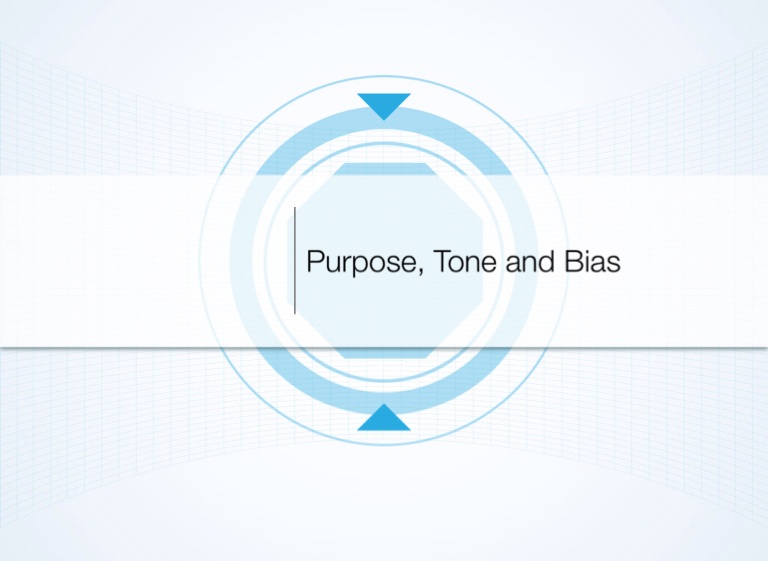 Purpose, Tone and Bias